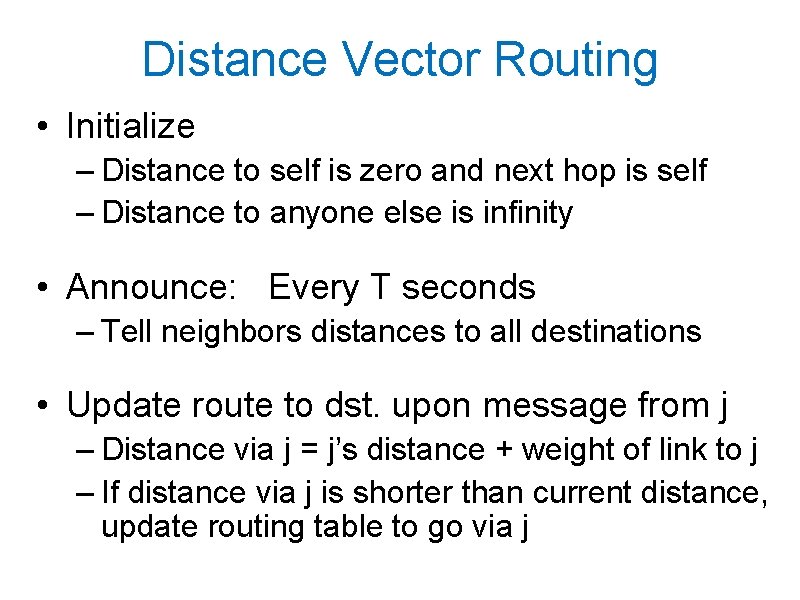 Distance Vector Routing

• Initialize
– Distance to self is zero and next hop is self
– Distance to anyone else is infinity

• Announce: Every T seconds
– Tell neighbors distances to all destinations

• Update route to dst. upon message from j
– Distance via j = j's distance + weight of link to j
– If distance via j is shorter than current distance, update routing table to go via j